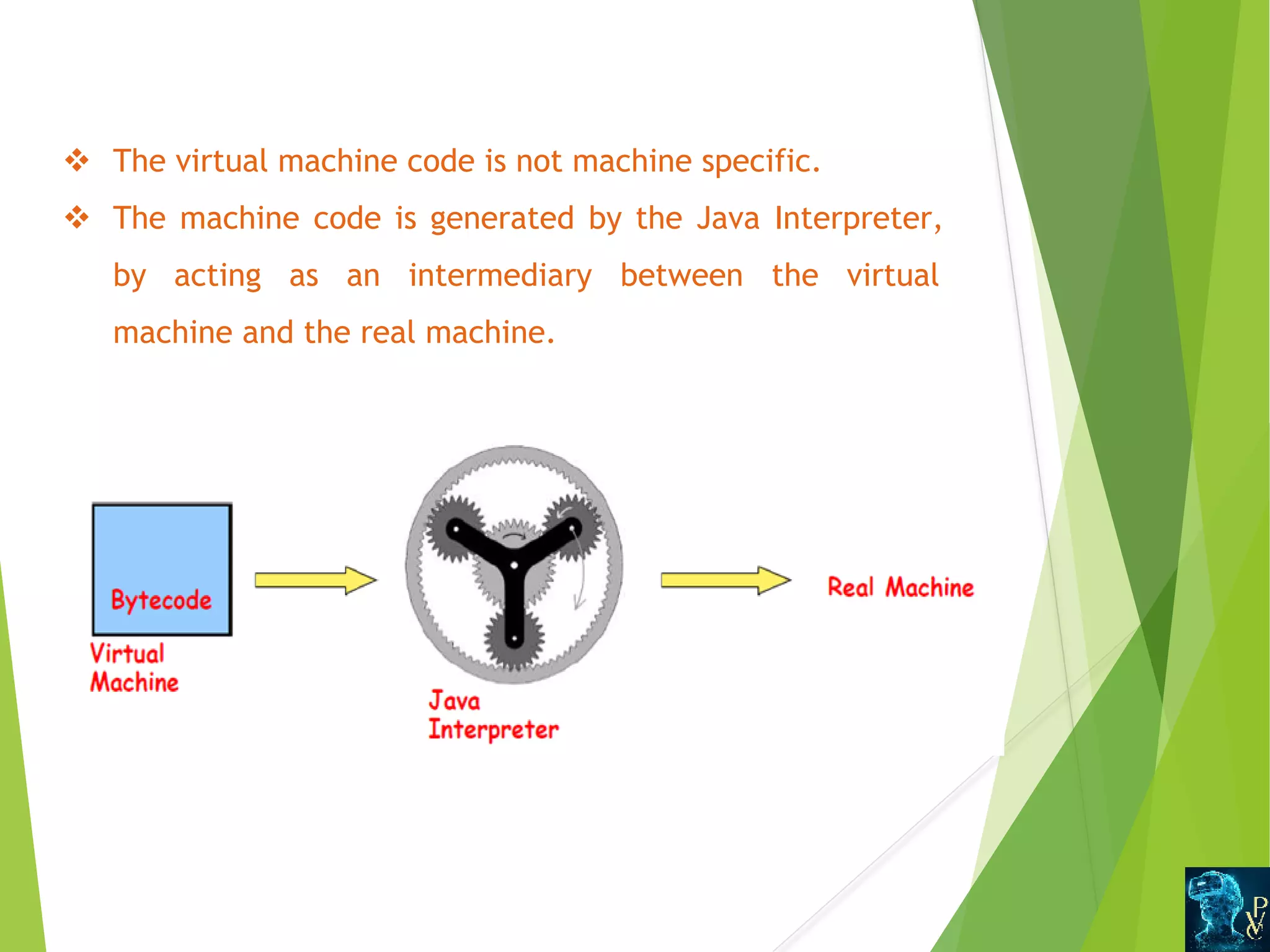 ❖ The virtual machine code is not machine specific.

❖ The machine code is generated by the Java Interpreter, by acting as an intermediary between the virtual machine and the real machine.

Bytecode

Virtual Machine

Java Interpreter

Real Machine

PVC